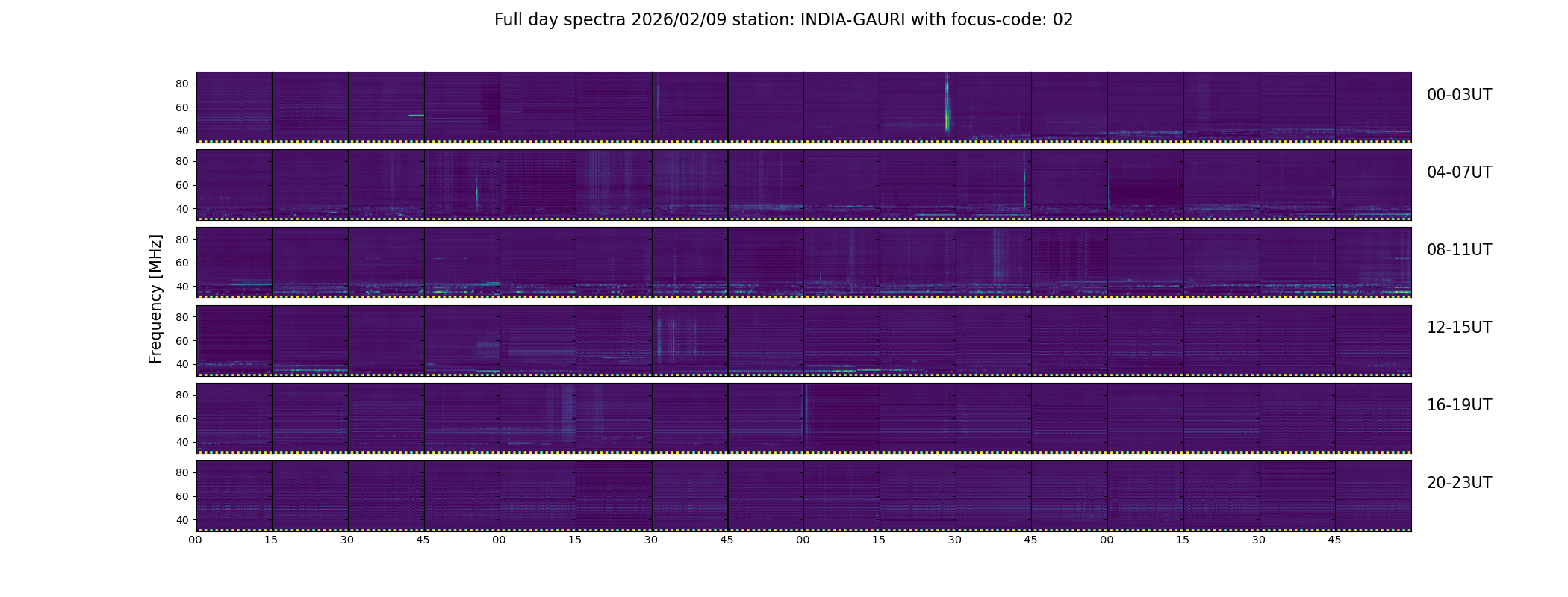 Full day spectra 2026/02/09 station: INDIA-GAURI with focus-code: 02

Frequency [MHz]

80
60
40

00-03UT

80
60
40

04-07UT

80
60
40

08-11UT

80
60
40

12-15UT

80
60
40

16-19UT

80
60
40

20-23UT

00 15 30 45 00 15 30 45 00 15 30 45 00 15 30 45